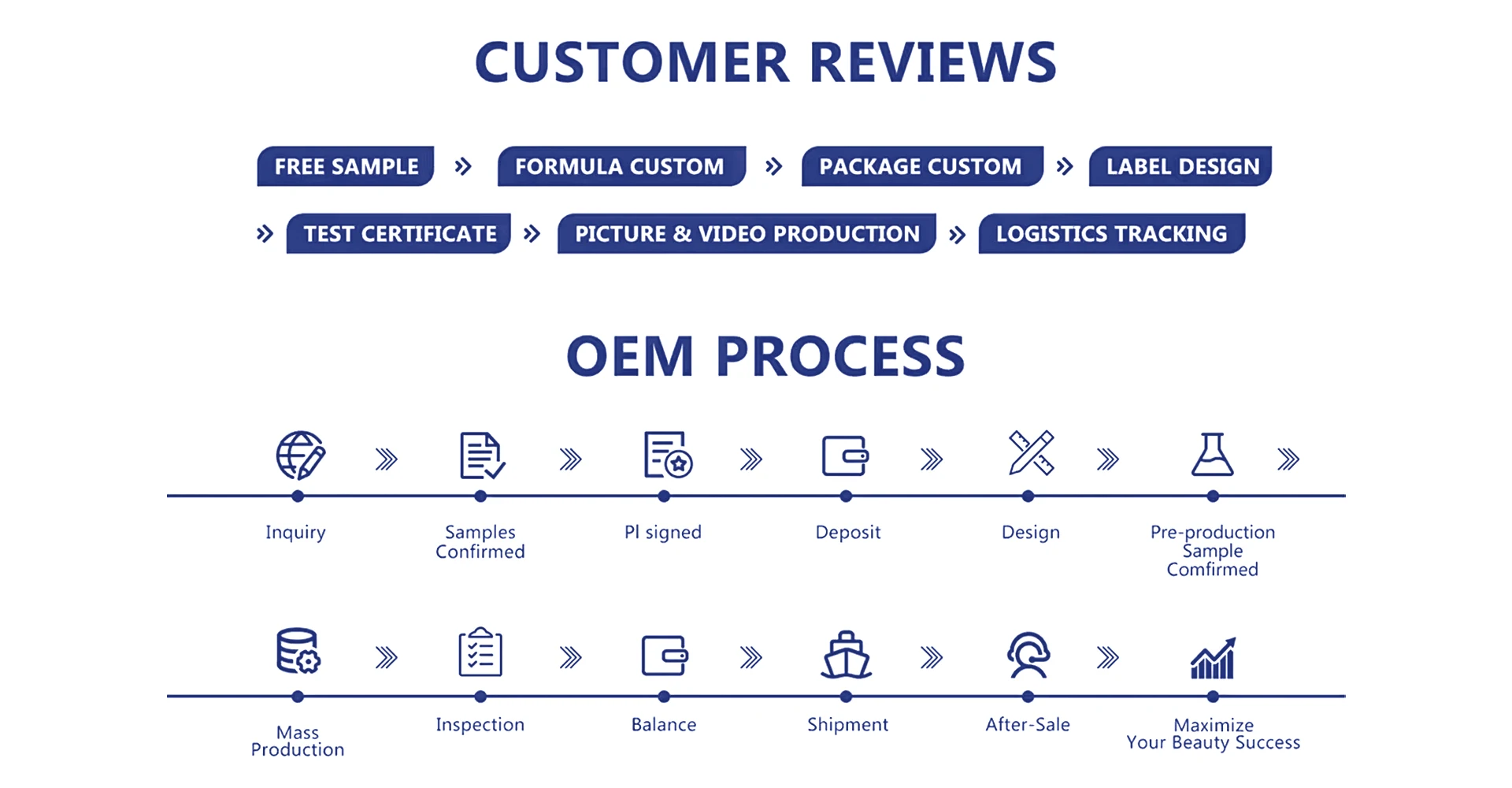 CUSTOMER REVIEWS

FREE SAMPLE » FORMULA CUSTOM » PACKAGE CUSTOM » LABEL DESIGN » TEST CERTIFICATE » PICTURE & VIDEO PRODUCTION » LOGISTICS TRACKING

OEM PROCESS

Inquiry
Samples Confirmed
PI signed
Deposit
Design
Pre-production Sample Comfirmed

Mass Production
Inspection
Balance
Shipment
After-Sale
Maximize Your Beauty Success